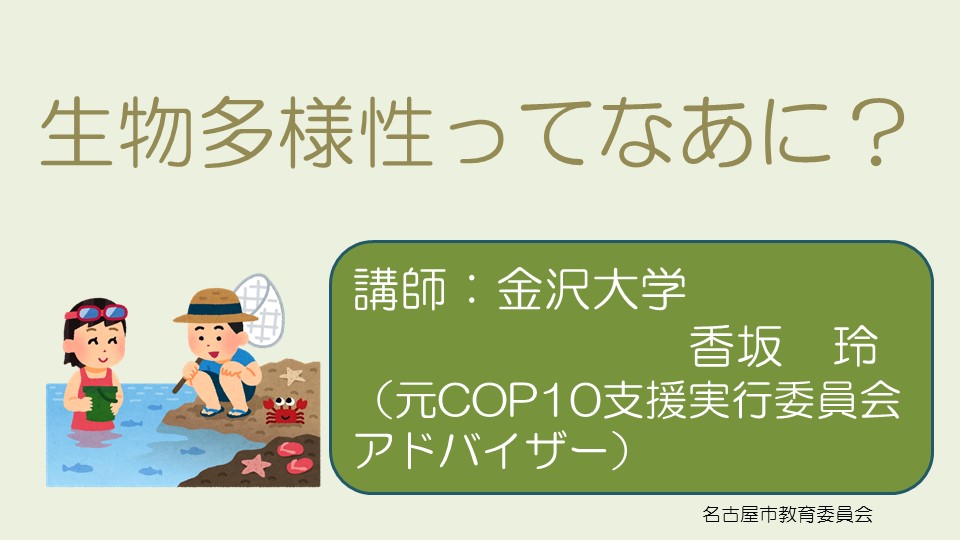 生物多様性ってなあに？

講師：金沢大学
香坂　玲
（元COP10支援実行委員会アドバイザー）

名古屋市教育委員会